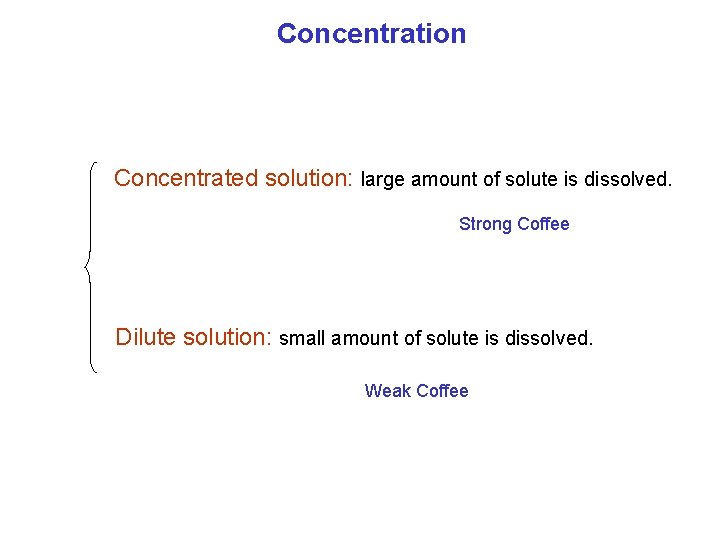 Concentration

Concentrated solution: large amount of solute is dissolved.

Strong Coffee

Dilute solution: small amount of solute is dissolved.

Weak Coffee